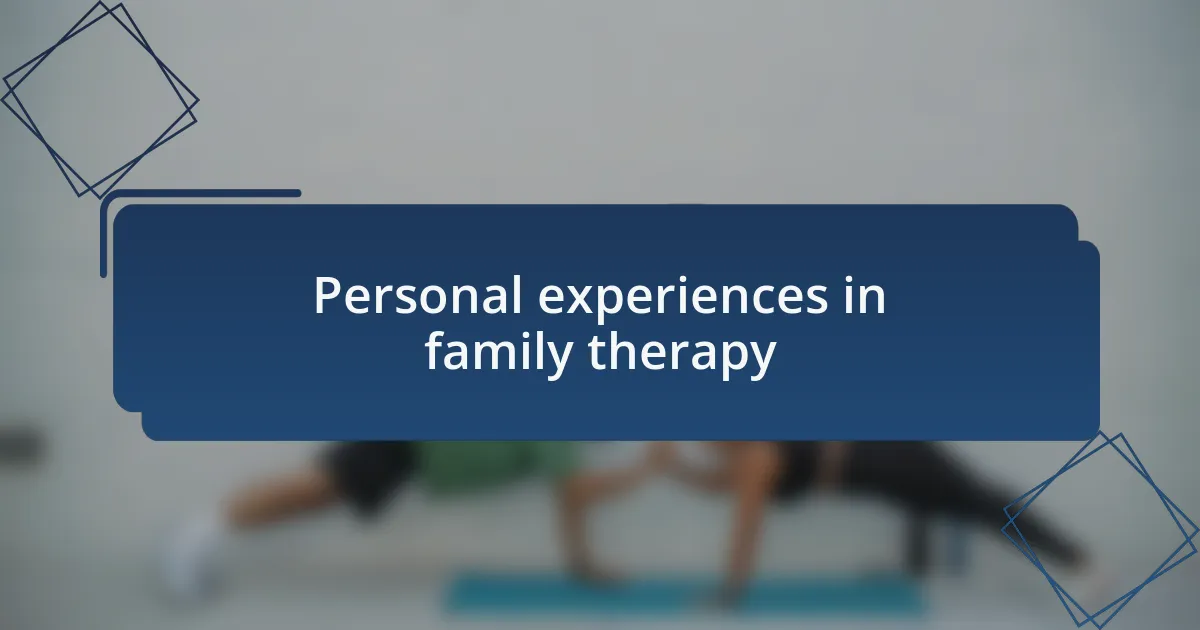 Personal experiences in family therapy